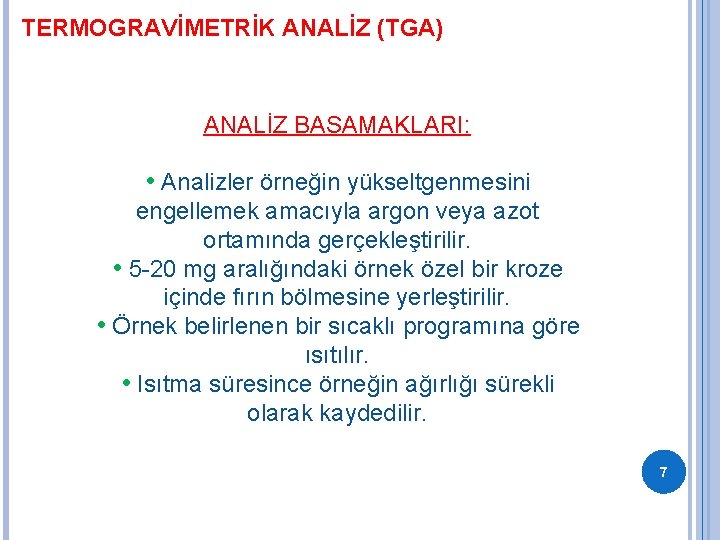 TERMOGRAVİMETRİK ANALİZ (TGA)

ANALİZ BASAMAKLARI:

• Analizler örneğin yükseltgenmesini engellemek amacıyla argon veya azot ortamında gerçekleştirilir.
• 5-20 mg aralığındaki örnek özel bir kroze içinde fırın bölmesine yerleştirilir.
• Örnek belirlenen bir sıcaklı programına göre ısıtılır.
• Isıtma süresince örneğin ağırlığı sürekli olarak kaydedilir.

7